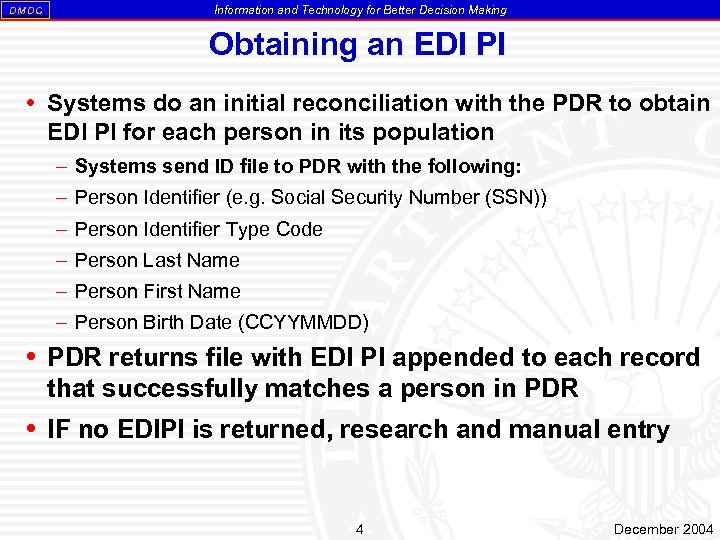 DMDC

Information and Technology for Better Decision Making

Obtaining an EDI PI

• Systems do an initial reconciliation with the PDR to obtain EDI PI for each person in its population

– Systems send ID file to PDR with the following:

– Person Identifier (e.g. Social Security Number (SSN))

– Person Identifier Type Code

– Person Last Name

– Person First Name

– Person Birth Date (CCYYMMDD)

• PDR returns file with EDI PI appended to each record that successfully matches a person in PDR

• IF no EDIPI is returned, research and manual entry

4

December 2004